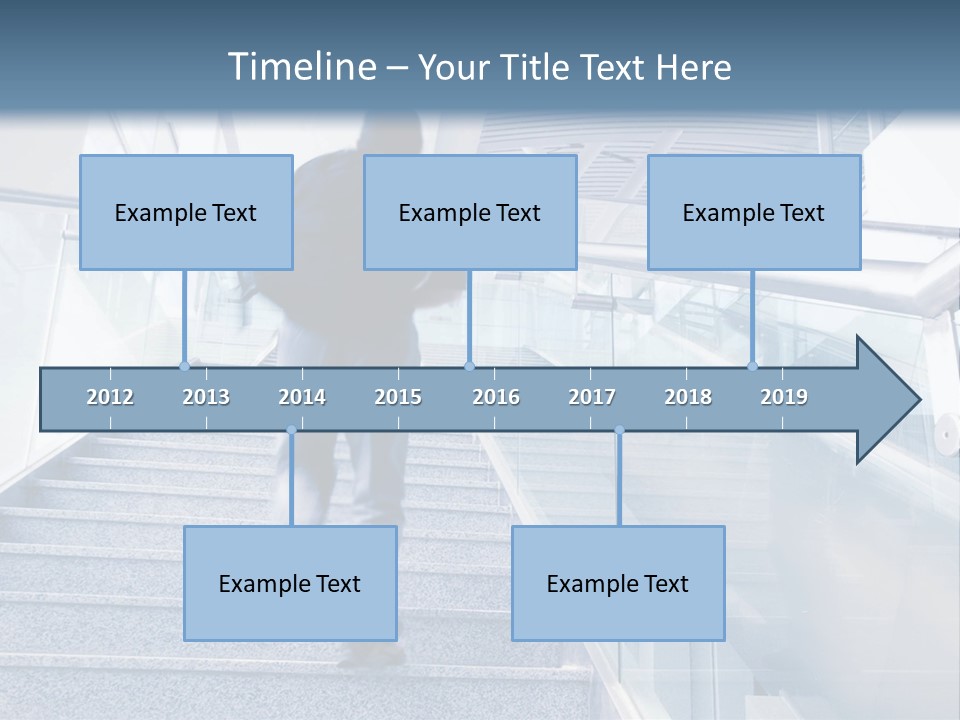 Timeline – Your Title Text Here

Example Text

Example Text

Example Text

2012 2013 2014 2015 2016 2017 2018 2019

Example Text

Example Text